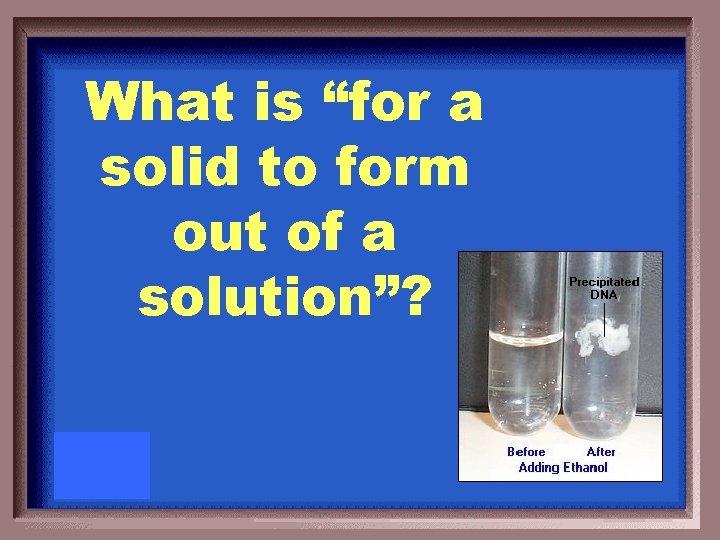 What is “for a solid to form out of a solution”?

Precipitated DNA

Before After
Adding Ethanol